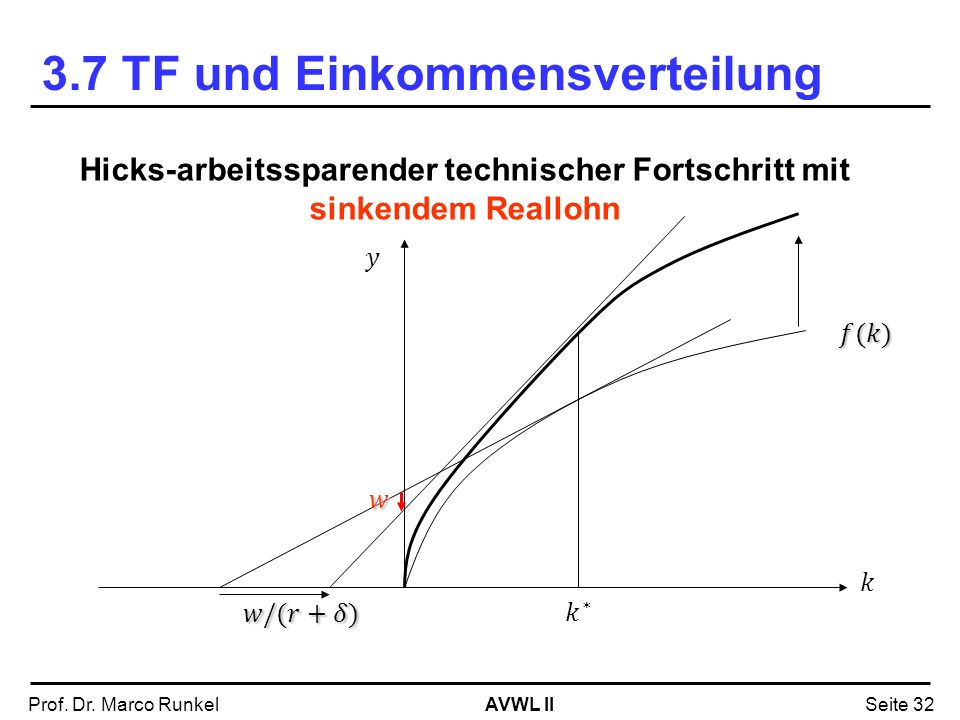 3.7 TF und Einkommensverteilung

Hicks-arbeitssparender technischer Fortschritt mit sinkendem Reallohn

$y$

$f(k)$

$w$

$k$

$w/(r+\delta)$

$k^*$

Prof. Dr. Marco Runkel
AVWL II
Seite 32